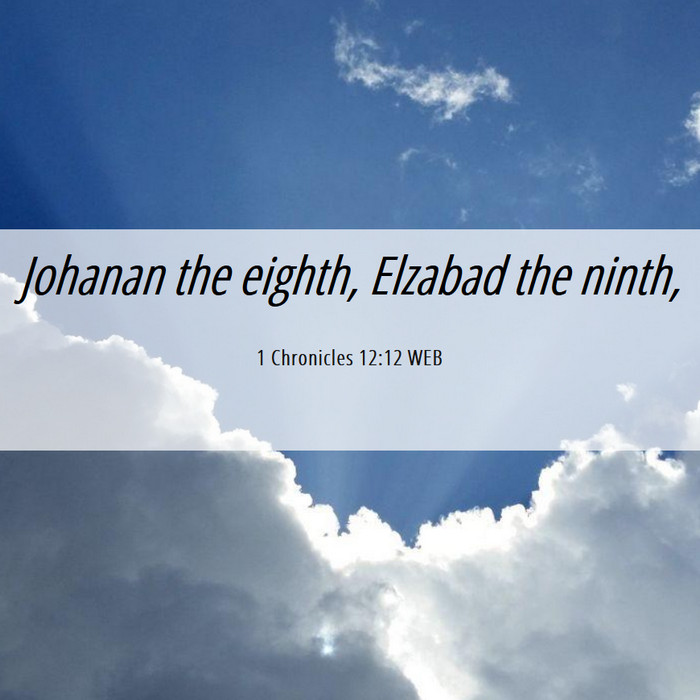 Johanan the eighth, Elzabad the ninth,

1 Chronicles 12:12 WEB